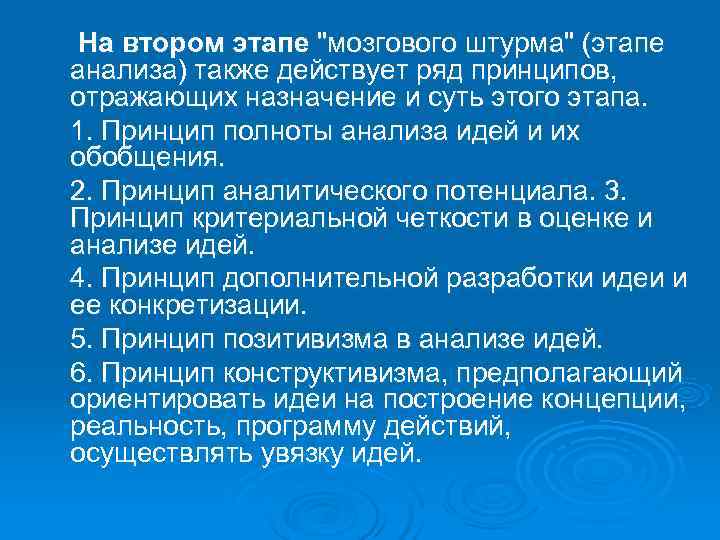 На втором этапе "мозгового штурма" (этапе анализа) также действует ряд принципов, отражающих назначение и суть этого этапа.

1. Принцип полноты анализа идей и их обобщения.

2. Принцип аналитического потенциала. 3. Принцип критериальной четкости в оценке и анализе идей.

4. Принцип дополнительной разработки идеи и ее конкретизации.

5. Принцип позитивизма в анализе идей.

6. Принцип конструктивизма, предполагающий ориентировать идеи на построение концепции, реальность, программу действий, осуществлять увязку идей.